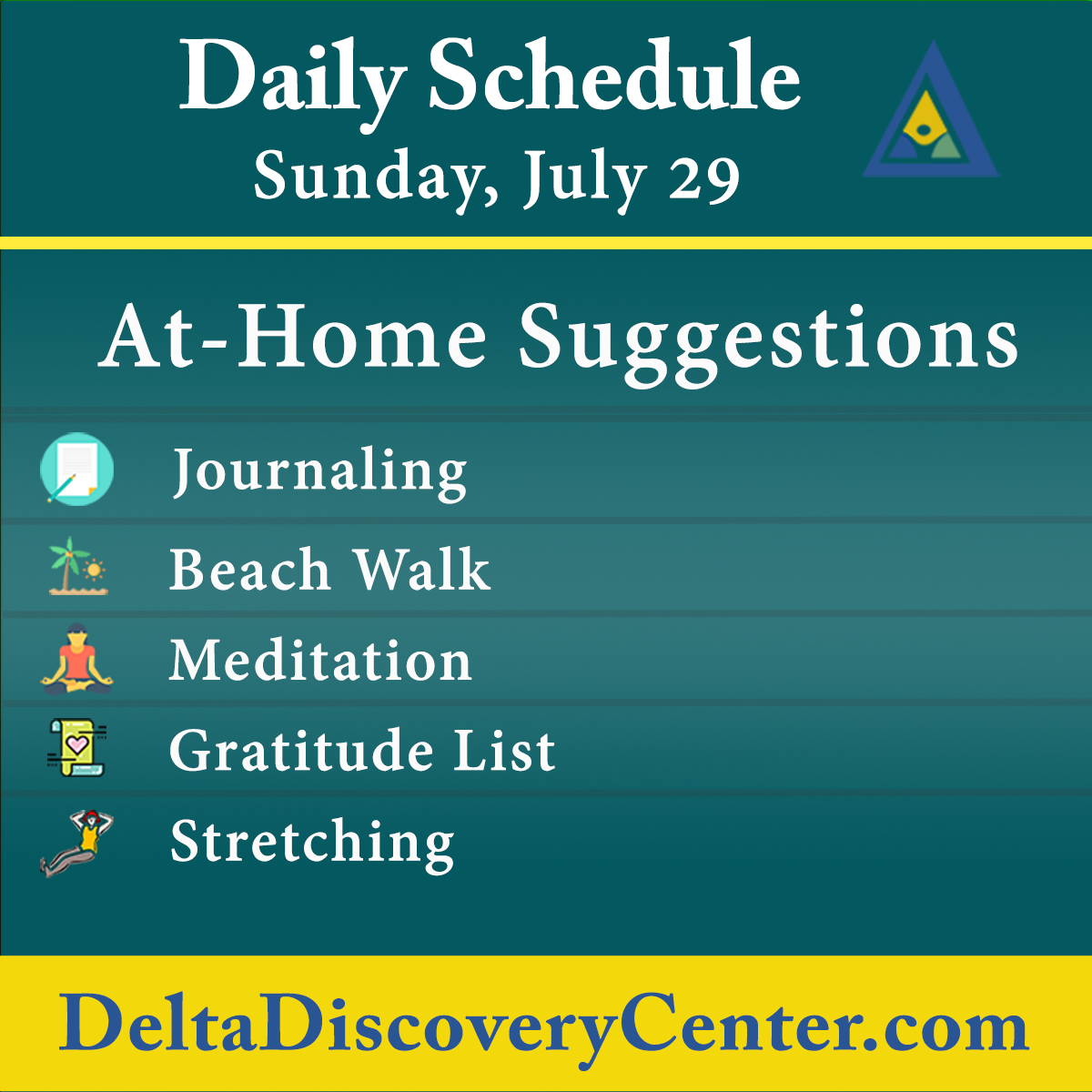 Daily Schedule
Sunday, July 29

At-Home Suggestions

Journaling

Beach Walk

Meditation

Gratitude List

Stretching

DeltaDiscoveryCenter.com